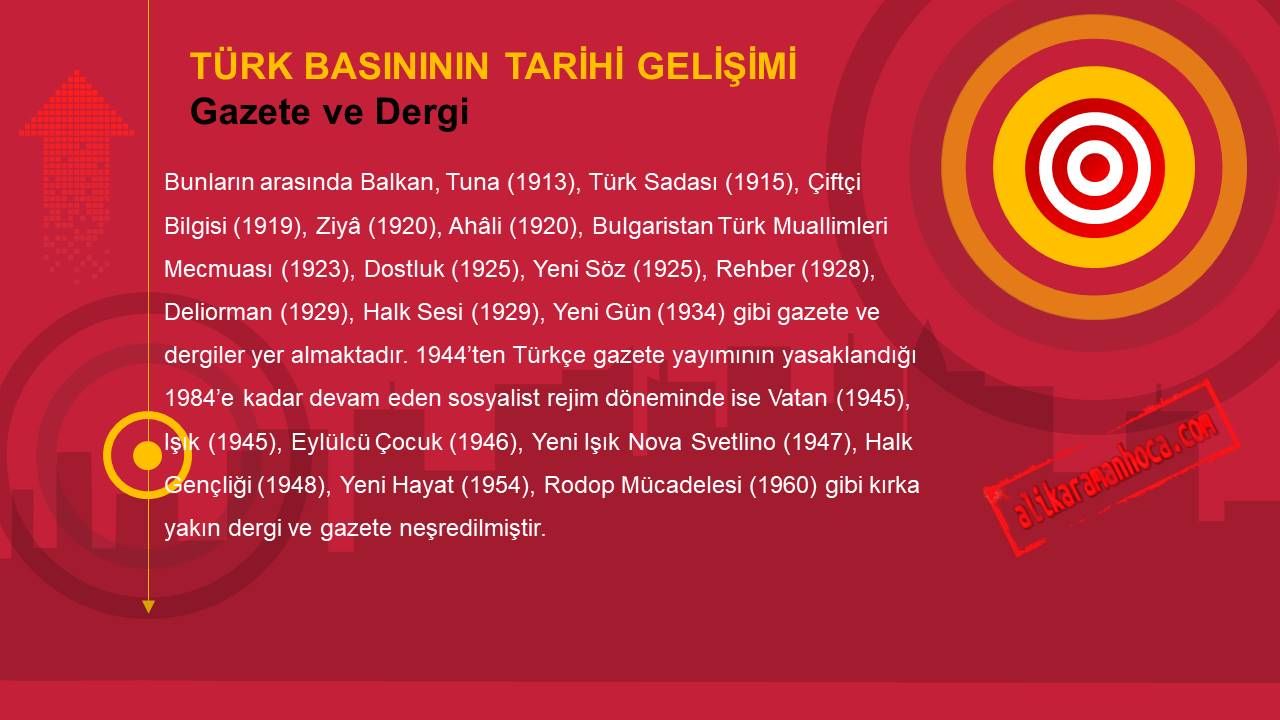 TÜRK BASINININ TARİHİ GELİŞİMİ
Gazete ve Dergi

Bunların arasında Balkan, Tuna (1913), Türk Sadası (1915), Çiftçi Bilgisi (1919), Ziyâ (1920), Ahâli (1920), Bulgaristan Türk Muallimleri Mecmuası (1923), Dostluk (1925), Yeni Söz (1925), Rehber (1928), Deliorman (1929), Halk Sesi (1929), Yeni Gün (1934) gibi gazete ve dergiler yer almaktadır. 1944'ten Türkçe gazete yayımının yasaklandığı 1984'e kadar devam eden sosyalist rejim döneminde ise Vatan (1945), Işık (1945), Eylülcü Çocuk (1946), Yeni Işık Nova Svetlino (1947), Halk Gençliği (1948), Yeni Hayat (1954), Rodop Mücadelesi (1960) gibi kırka yakın dergi ve gazete neşredilmiştir.

alikaramanhoca.com